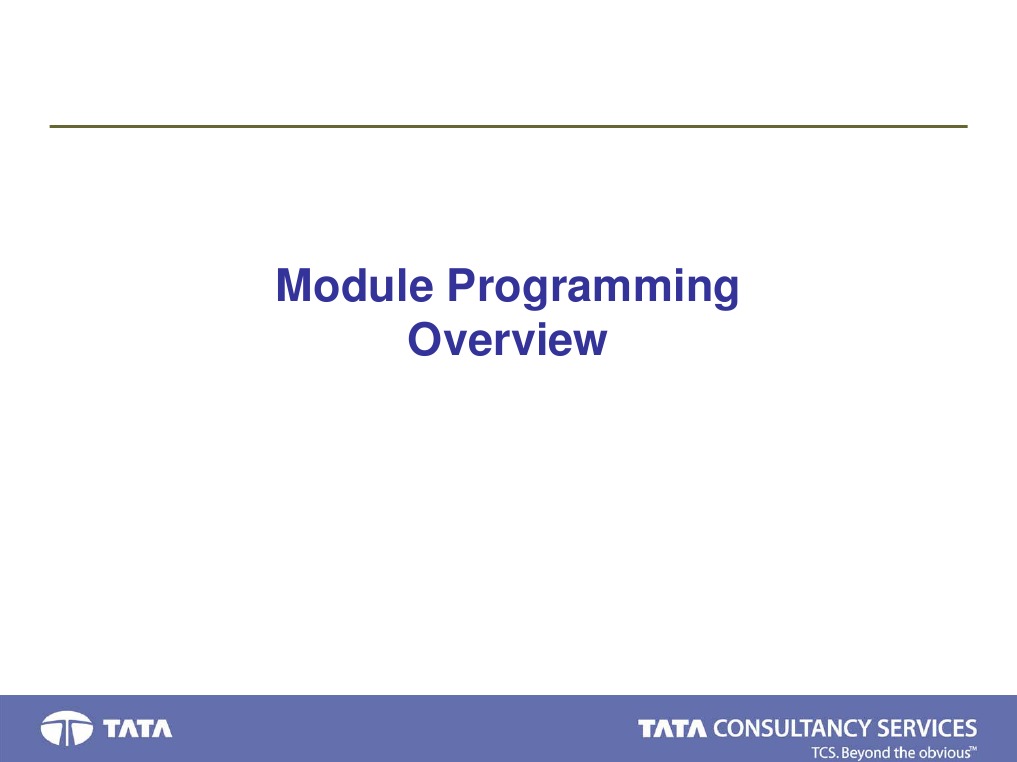 Module Programming
Overview

TATA

TATA CONSULTANCY SERVICES
TCS. Beyond the obvious™